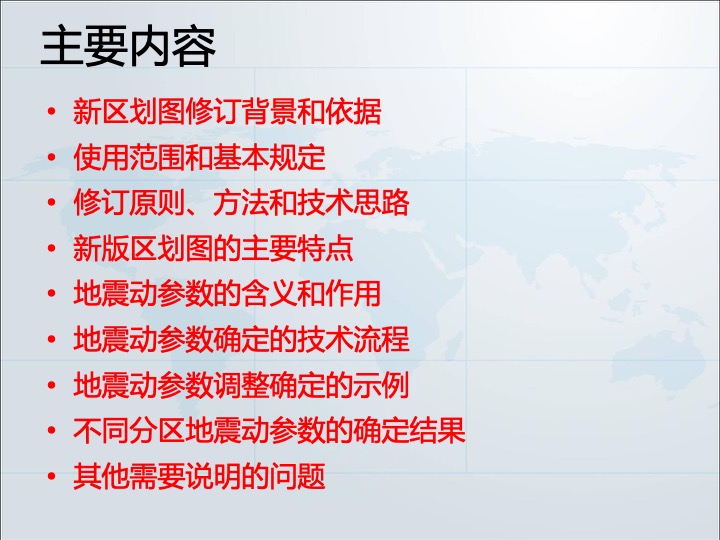 主要内容

• 新区划图修订背景和依据
• 使用范围和基本规定
• 修订原则、方法和技术思路
• 新版区划图的主要特点
• 地震动参数的含义和作用
• 地震动参数确定的技术流程
• 地震动参数调整确定的示例
• 不同分区地震动参数的确定结果
• 其他需要说明的问题